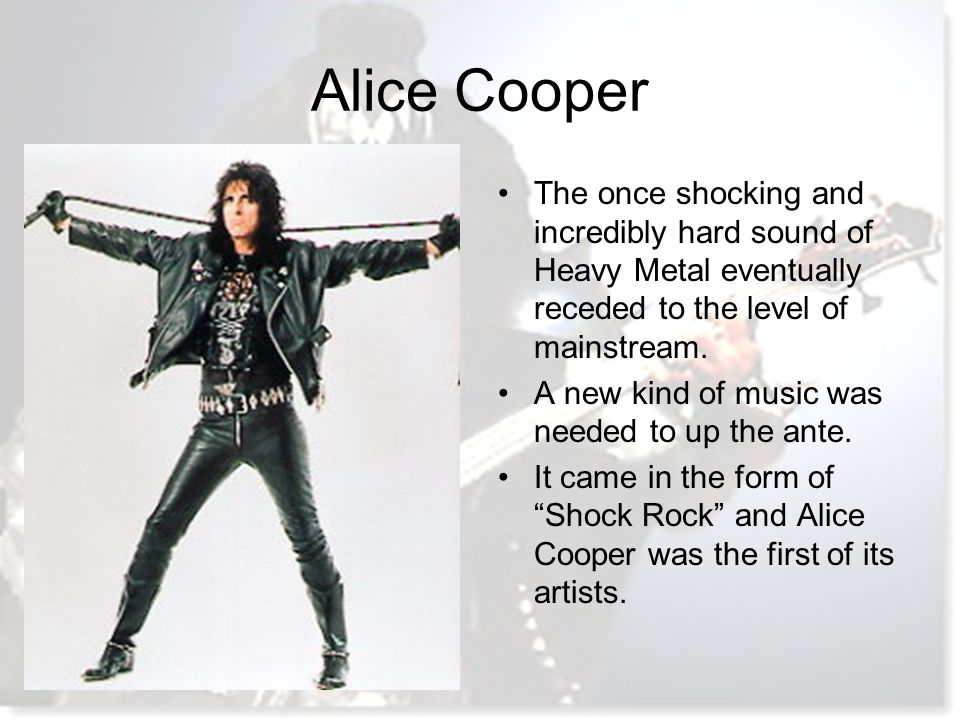 Alice Cooper

• The once shocking and incredibly hard sound of Heavy Metal eventually receded to the level of mainstream.
• A new kind of music was needed to up the ante.
• It came in the form of “Shock Rock” and Alice Cooper was the first of its artists.